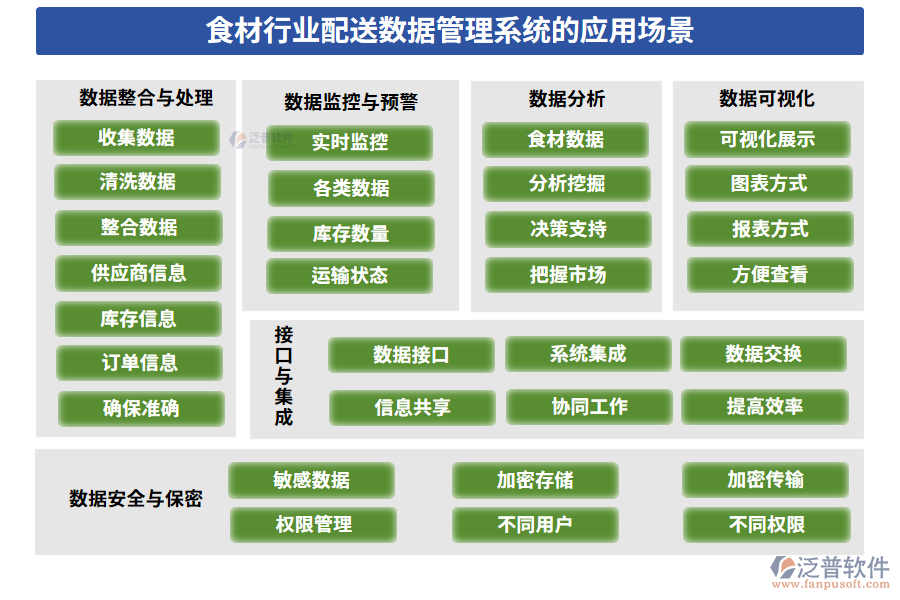 食材行业配送数据管理系统的应用场景

数据整合与处理
收集数据
清洗数据
整合数据
供应商信息
库存信息
订单信息
确保准确

数据监控与预警
泛普软件
实时监控
各类数据
库存数量
运输状态

数据分析
食材数据
分析挖掘
决策支持
把握市场

数据可视化
可视化展示
图表方式
报表方式
方便查看

接口与集成
数据接口
系统集成
数据交换
信息共享
协同工作
提高效率

数据安全与保密
敏感数据
加密存储
加密传输
权限管理
不同用户
不同权限

泛普软件
www.fanpusoft.com